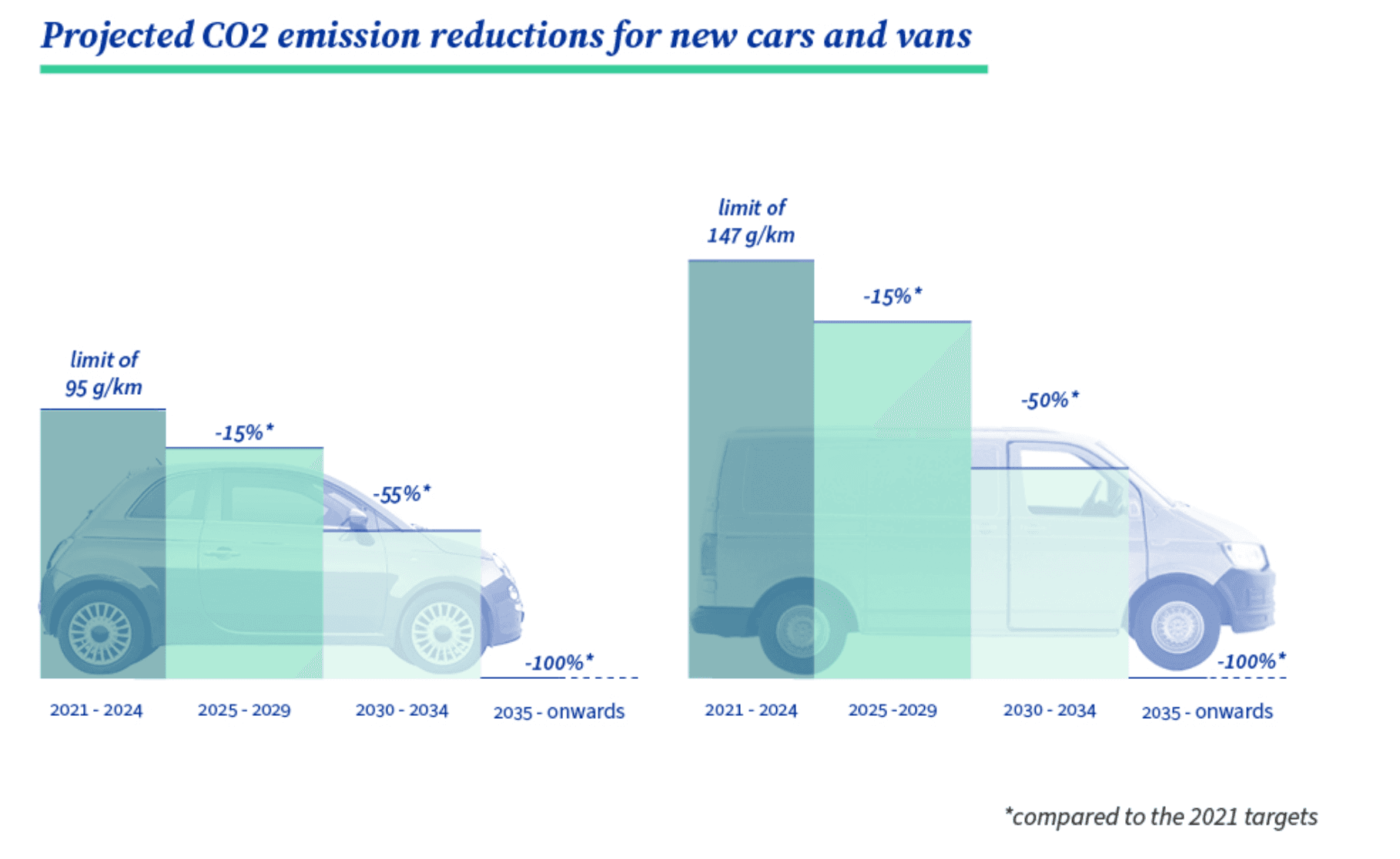 Projected CO2 emission reductions for new cars and vans

limit of 95 g/km

-15%*

-55%*

-100%*

2021 - 2024

2025 - 2029

2030 - 2034

2035 - onwards

limit of 147 g/km

-15%*

-50%*

-100%*

2021 - 2024

2025 -2029

2030 - 2034

2035 - onwards

*compared to the 2021 targets